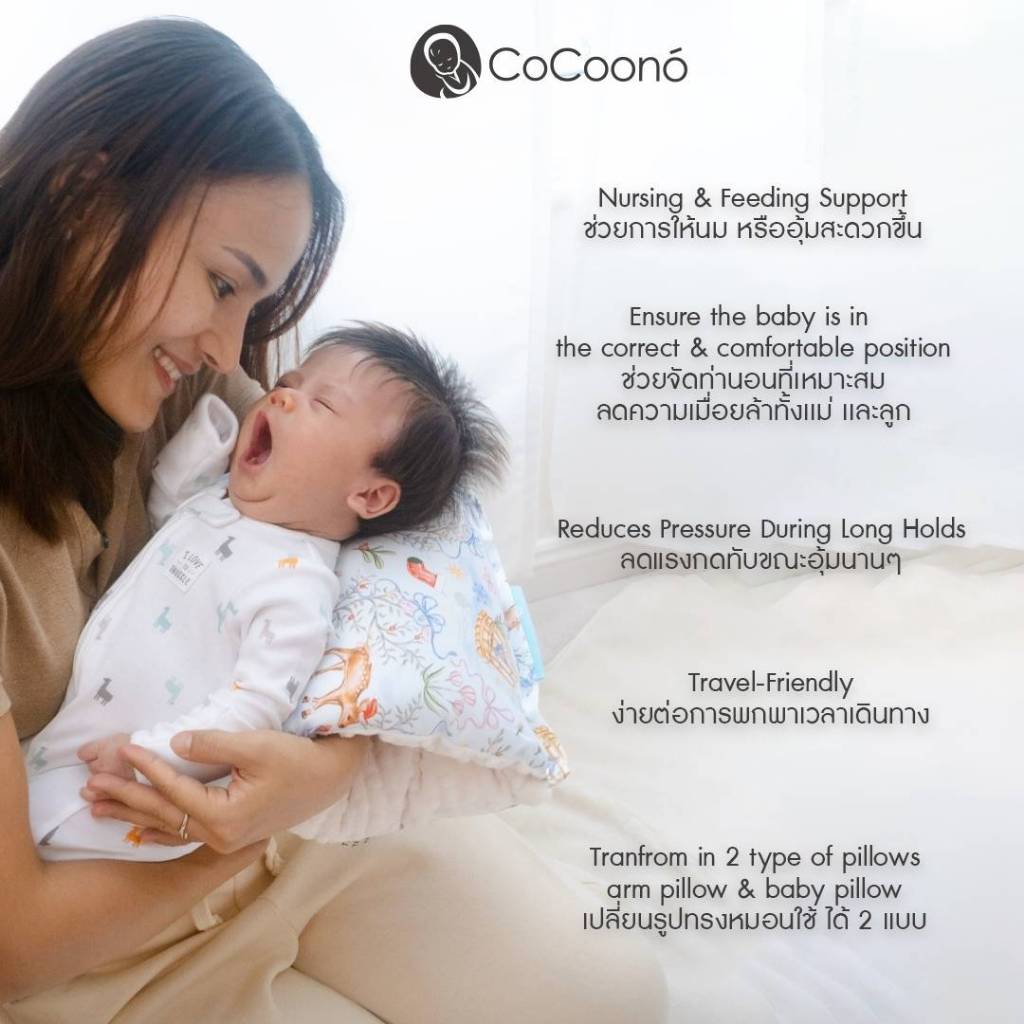 CoCoonó

Nursing & Feeding Support
ช่วยการให้นม หรืออุ้มสะดวกขึ้น

Ensure the baby is in the correct & comfortable position
ช่วยจัดท่านอนที่เหมาะสม
ลดความเมื่อยล้าทั้งแม่ และลูก

Reduces Pressure During Long Holds
ลดแรงกดทับขณะอุ้มนานๆ

Travel-Friendly
ง่ายต่อการพกพาเวลาเดินทาง

Tranfrom in 2 type of pillows
arm pillow & baby pillow
เปลี่ยนรูปทรงหมอนใช้ ได้ 2 แบบ